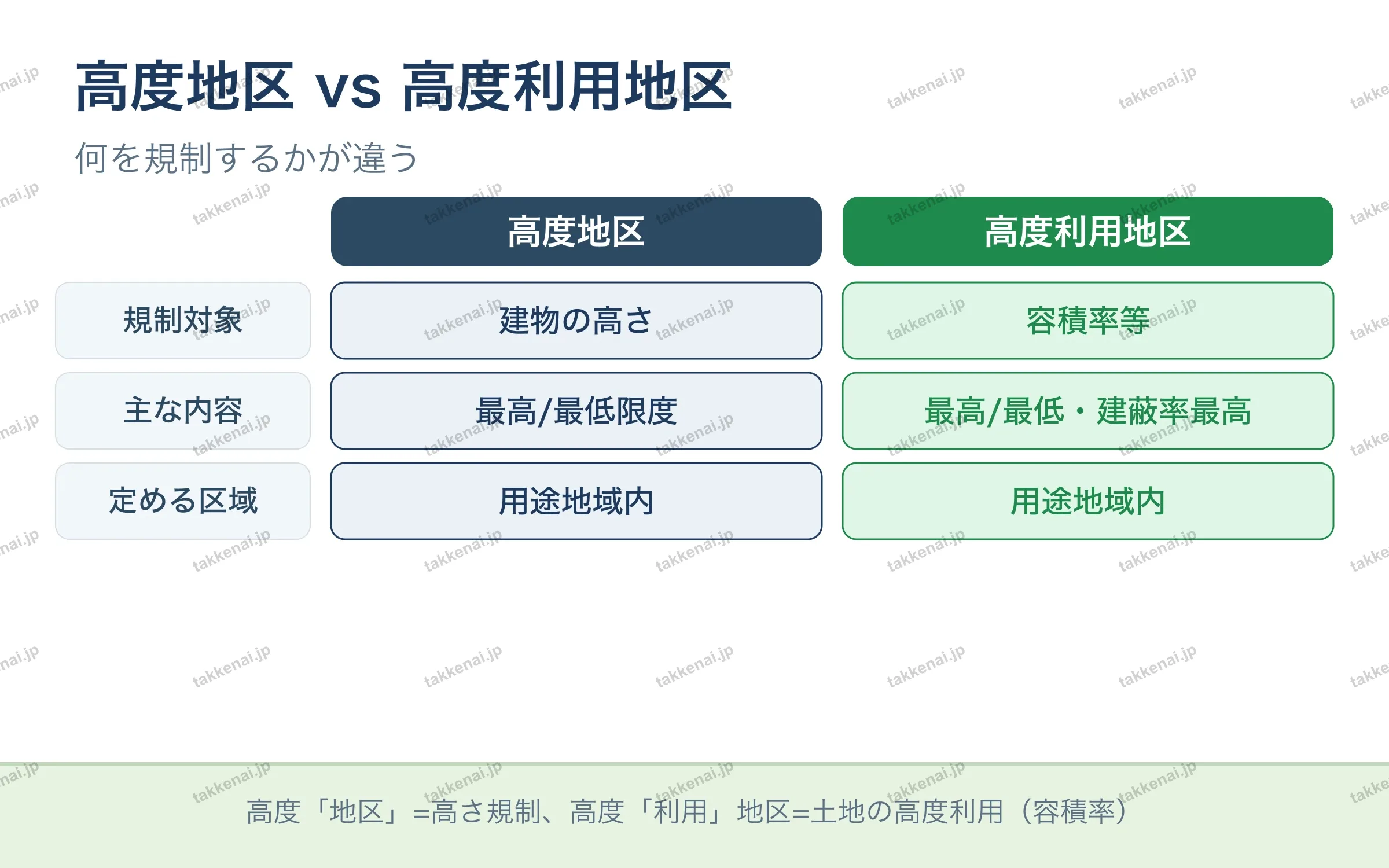 高度地区 vs 高度利用地区

何を規制するかが違う

| | 高度地区 | 高度利用地区 |
|---|---|---|
| 規制対象 | 建物の高さ | 容積率等 |
| 主な内容 | 最高/最低限度 | 最高/最低・建蔽率最高 |
| 定める区域 | 用途地域内 | 用途地域内 |

高度「地区」=高さ規制、高度「利用」地区=土地の高度利用（容積率）

takkenai.jp